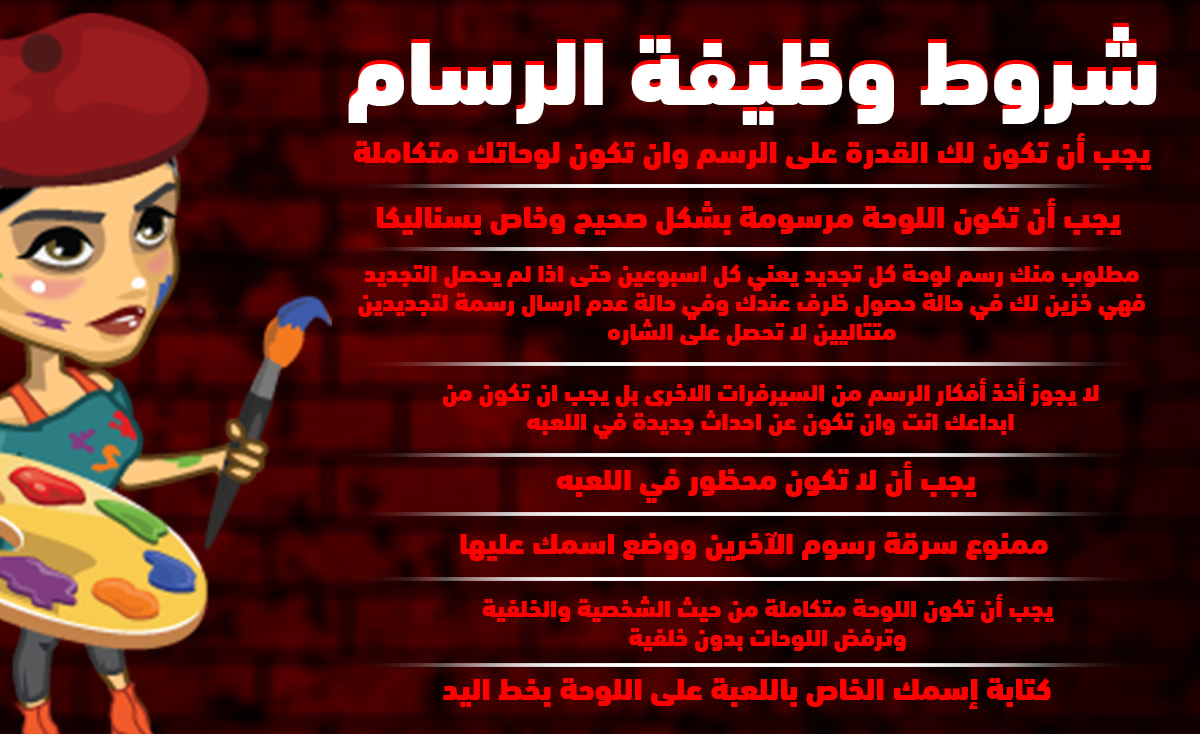 شروط وظيفة الرسام

يجب أن تكون لك القدرة على الرسم وان تكون لوحاتك متكاملة

يجب أن تكون اللوحة مرسومة بشكل صحيح وخاص بسناليكا

مطلوب منك رسم لوحة كل تجديد يعني كل اسبوعين حتى اذا لم يحصل التجديد فهي خزين لك في حالة حصول ظرف عندك وفي حالة عدم ارسال رسمة لتجديدين متتاليين لا تحصل على الشاره

لا يجوز أخذ أفكار الرسم من السيرفرات الاخرى بل يجب ان تكون من ابداعك انت وان تكون عن احداث جديدة في اللعبه

يجب أن لا تكون محظور في اللعبه

ممنوع سرقة رسوم الآخرين ووضع اسمك عليها

يجب أن تكون اللوحة متكاملة من حيث الشخصية والخلفية وترفض اللوحات بدون خلفية

كتابة إسمك الخاص باللعبة على اللوحة بخط اليد